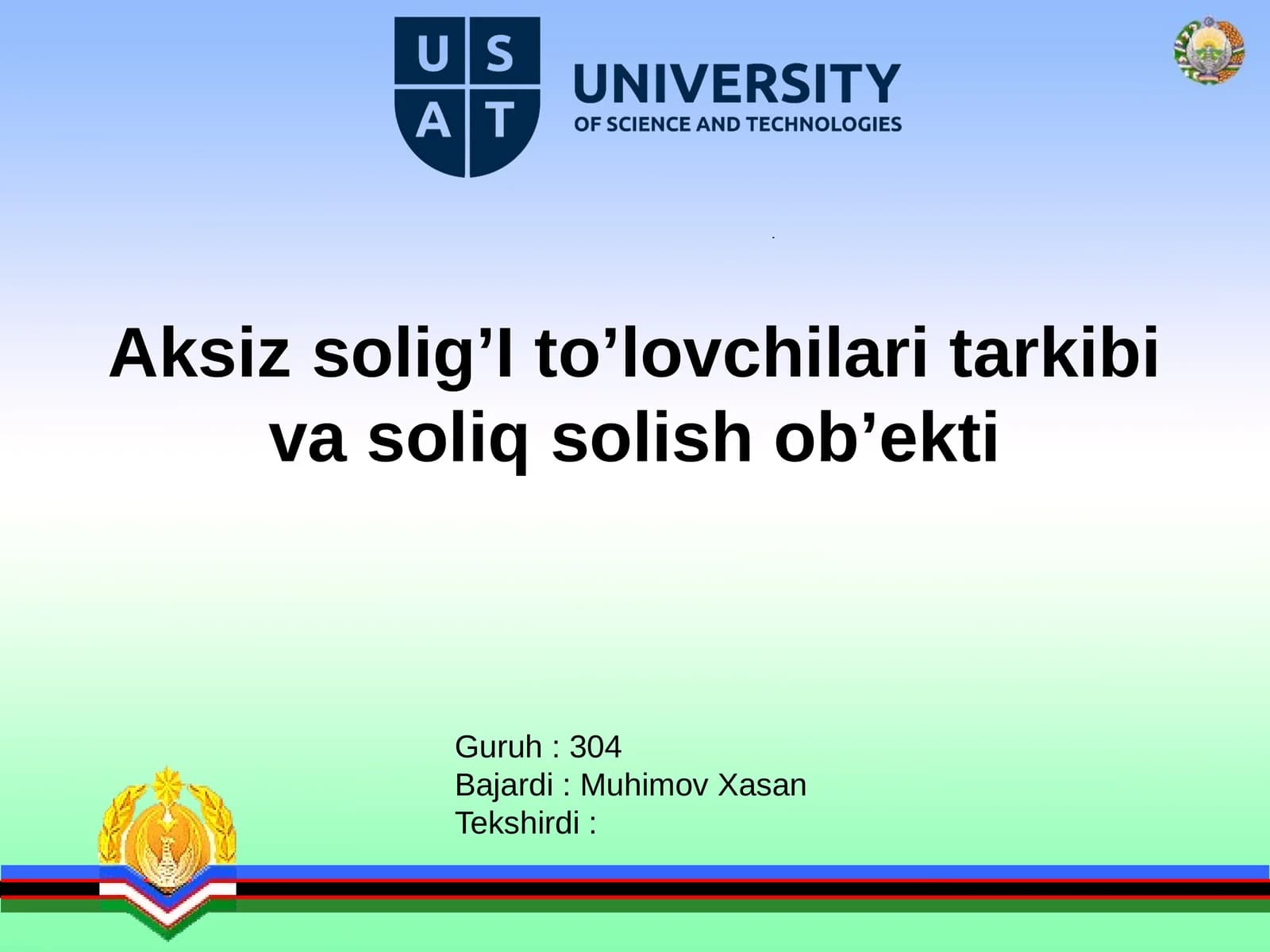 U S
A T
UNIVERSITY
OF SCIENCE AND TECHNOLOGIES

Aksiz solig’I to’lovchilari tarkibi va soliq solish ob’ekti

Guruh : 304
Bajardi : Muhimov Xasan
Tekshirdi :